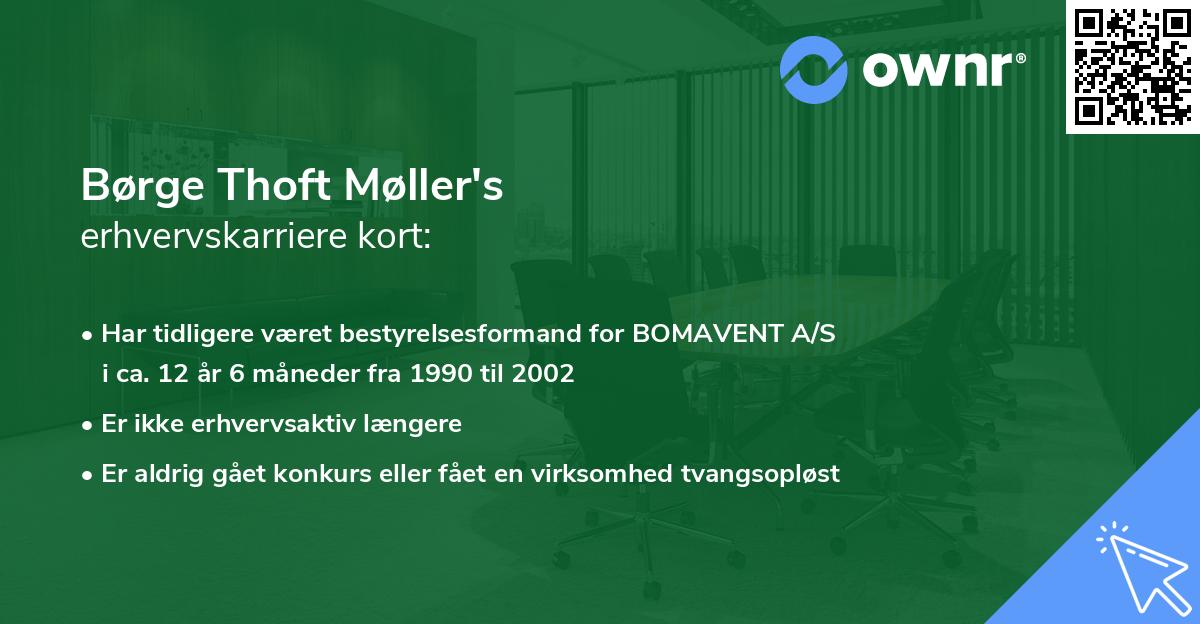 ownr®

Børge Thoft Møller's
erhvervskarriere kort:

• Har tidligere været bestyrelsesformand for BOMAVENT A/S i ca. 12 år 6 måneder fra 1990 til 2002
• Er ikke erhvervsaktiv længere
• Er aldrig gået konkurs eller fået en virksomhed tvangsopløst